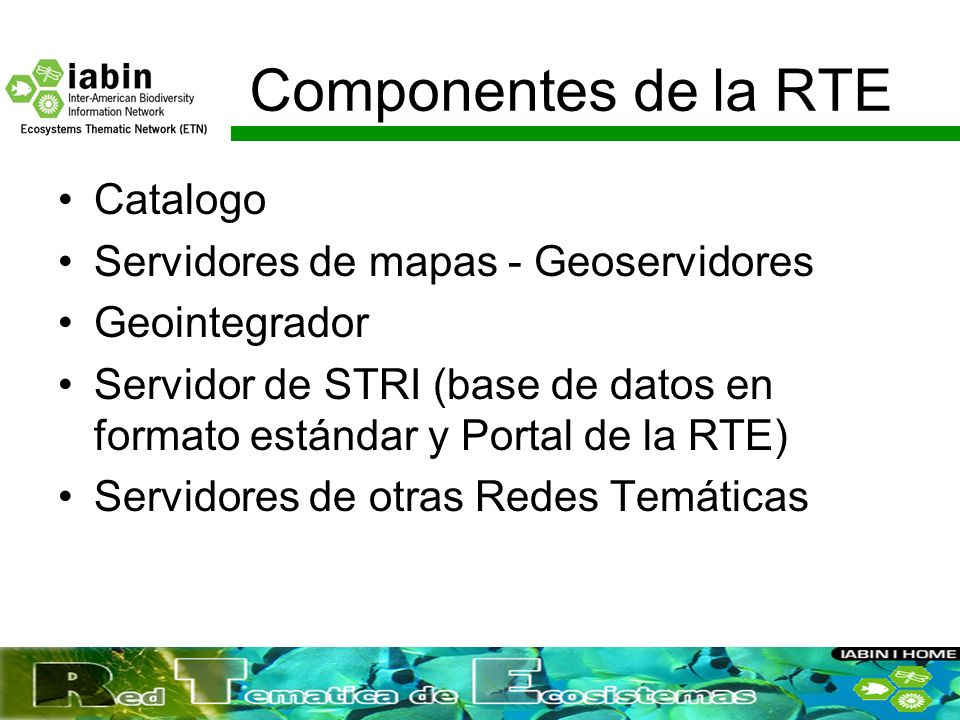 iabin
Inter-American Biodiversity Information Network
Ecosystems Thematic Network (ETN)

Componentes de la RTE

• Catalogo
• Servidores de mapas - Geoservidores
• Geointegrador
• Servidor de STRI (base de datos en formato estándar y Portal de la RTE)
• Servidores de otras Redes Temáticas

Red Tematica de Ecosistemas

IABIN I HOME